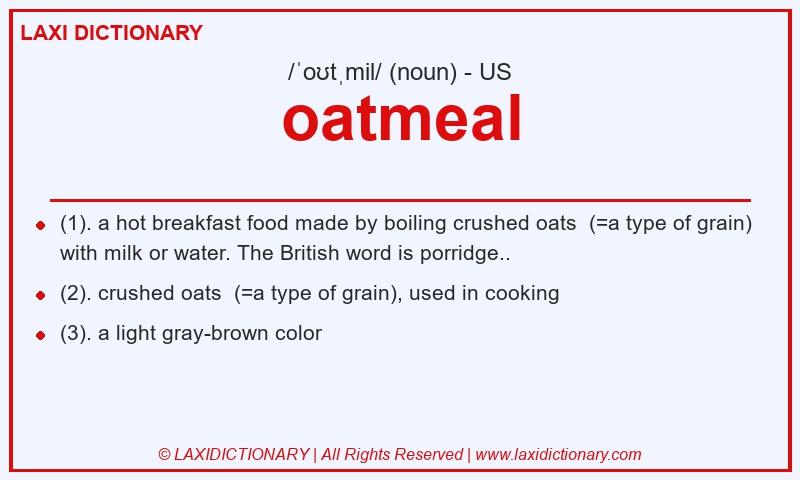 LAXI DICTIONARY

/ˈoʊtˌmil/ (noun) - US

oatmeal

- (1). a hot breakfast food made by boiling crushed oats (=a type of grain) with milk or water. The British word is porridge..
- (2). crushed oats (=a type of grain), used in cooking
- (3). a light gray-brown color

© LAXIDICTIONARY | All Rights Reserved | www.laxidictionary.com